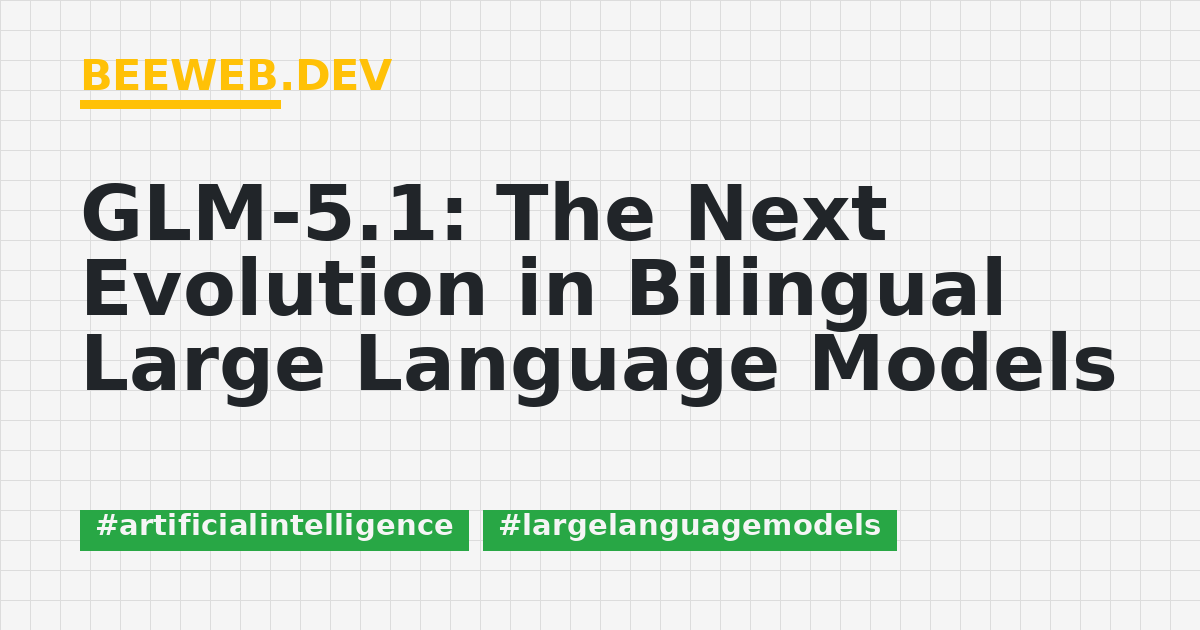 BEEWEB.DEV

GLM-5.1: The Next Evolution in Bilingual Large Language Models

#artificialintelligence #largelanguagemodels